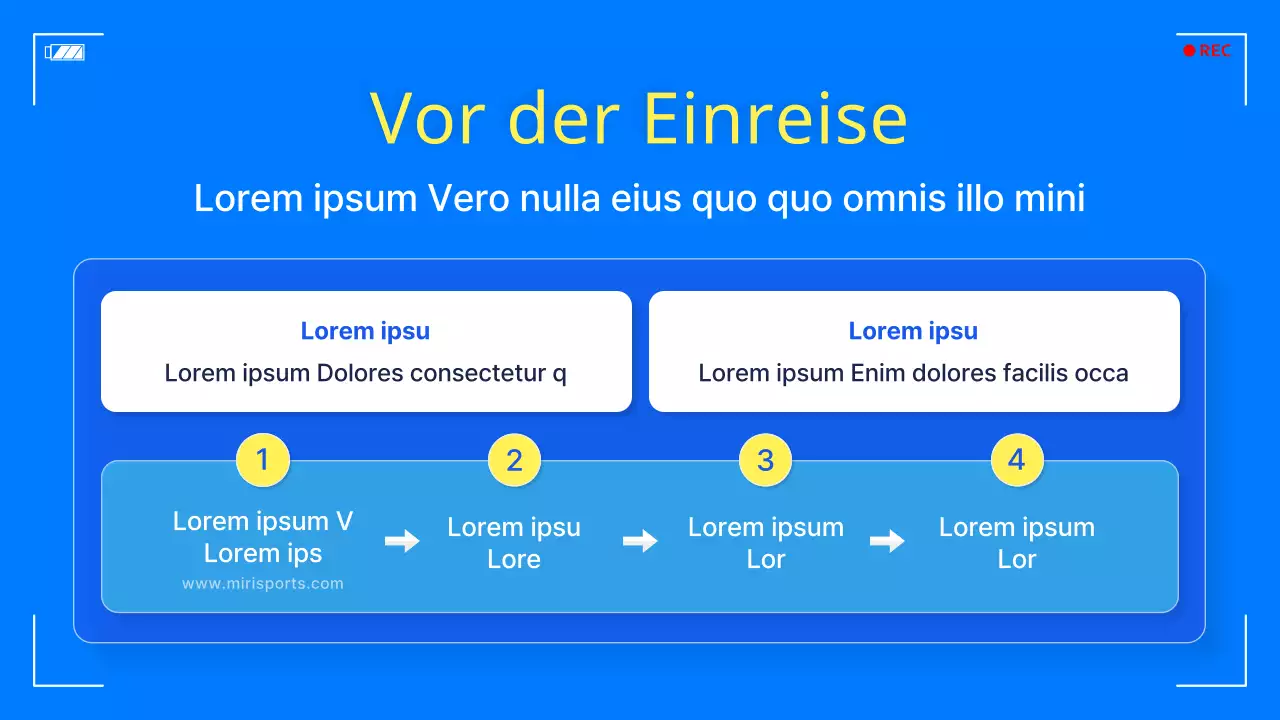 REC

Vor der Einreise

Lorem ipsum Vero nulla eius quo quo omnis illo mini

Lorem ipsu
Lorem ipsum Dolores consectetur q

Lorem ipsu
Lorem ipsum Enim dolores facilis occa

1
Lorem ipsum V
Lorem ips
www.mirisports.com

2
Lorem ipsu
Lore

3
Lorem ipsum
Lor

4
Lorem ipsum
Lor